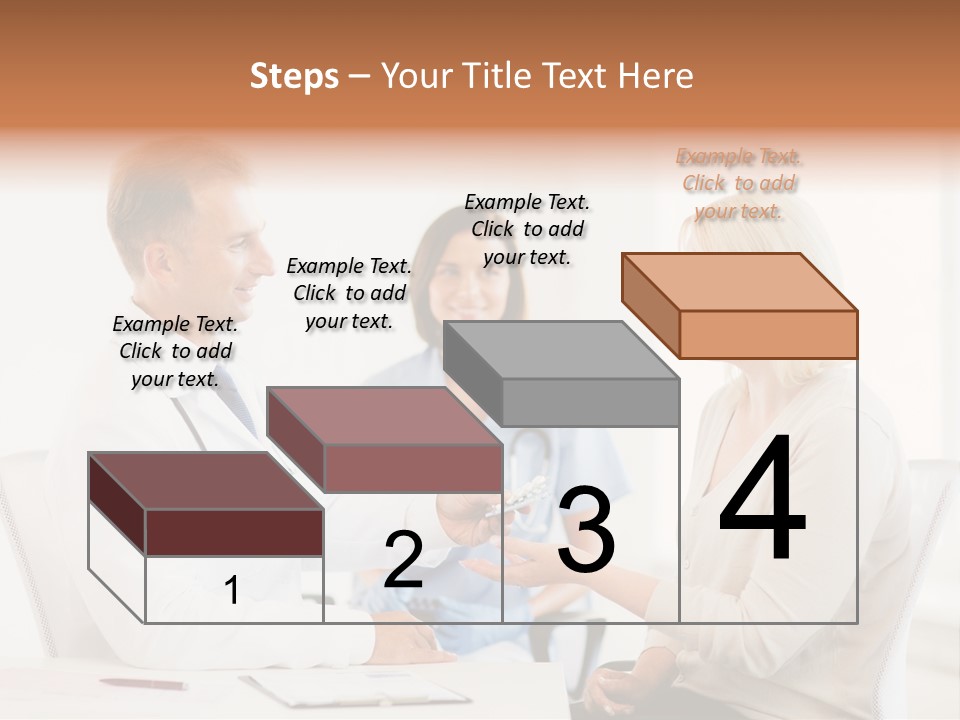 Steps – Your Title Text Here

Example Text. Click to add your text.

Example Text. Click to add your text.

Example Text. Click to add your text.

Example Text. Click to add your text.

1

2

3

4